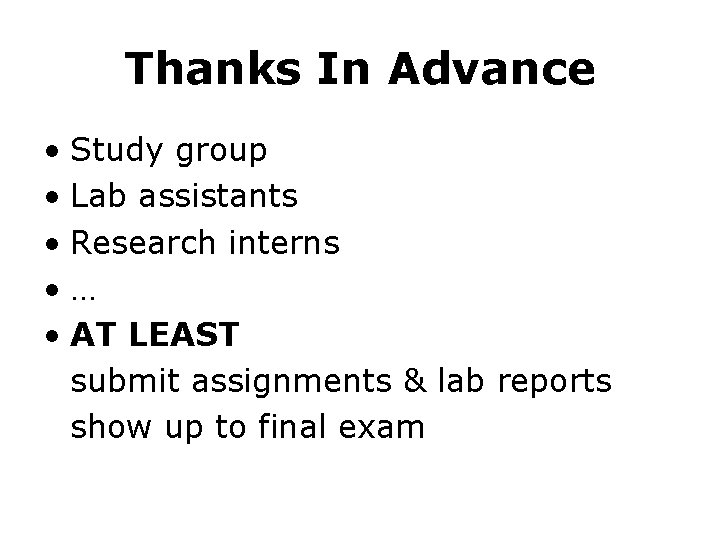 Thanks In Advance

• Study group
• Lab assistants
• Research interns
• …
• AT LEAST
submit assignments & lab reports
show up to final exam